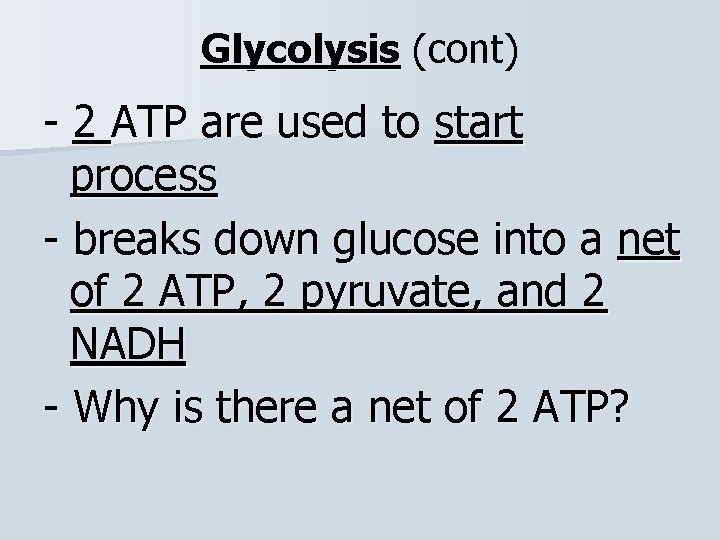 Glycolysis (cont)

- 2 ATP are used to start process

- breaks down glucose into a net of 2 ATP, 2 pyruvate, and 2 NADH

- Why is there a net of 2 ATP?